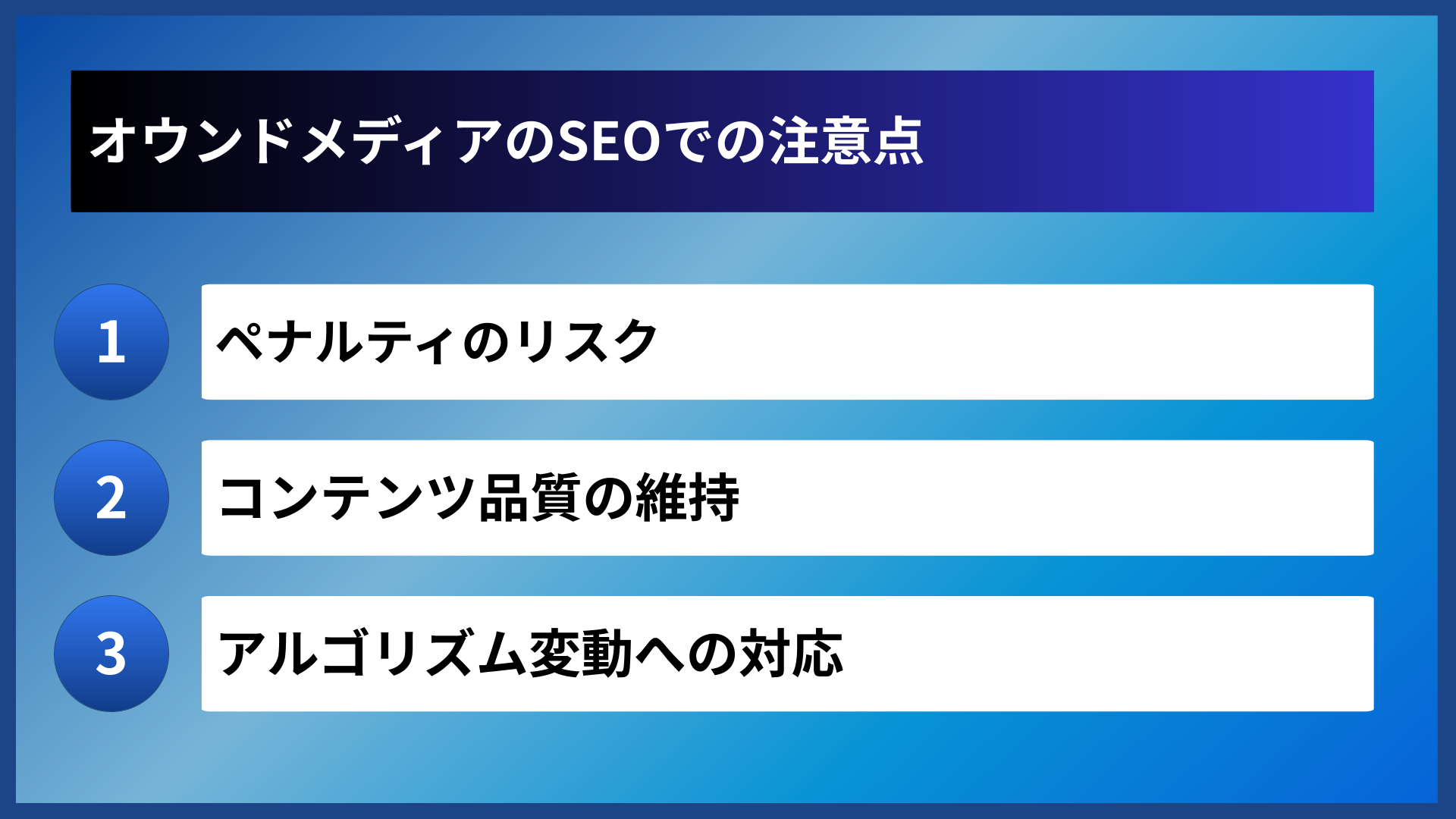 オウンドメディアのSEOでの注意点

1
ペナルティのリスク

2
コンテンツ品質の維持

3
アルゴリズム変動への対応